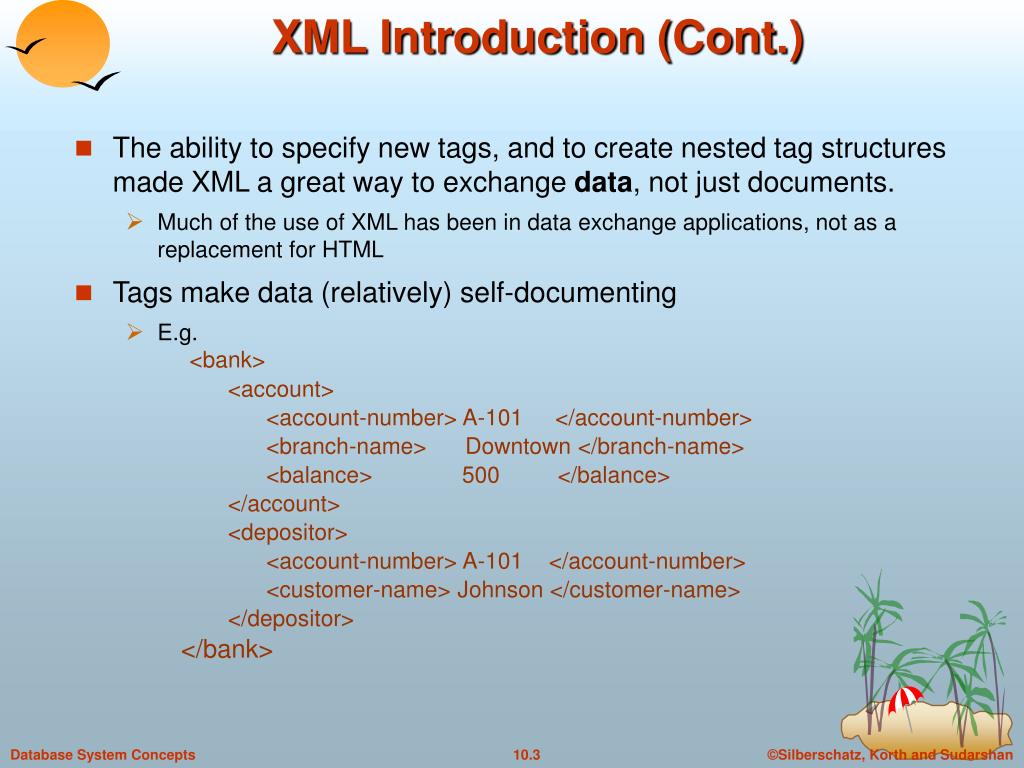 XML Introduction (Cont.)

The ability to specify new tags, and to create nested tag structures made XML a great way to exchange **data**, not just documents.

Much of the use of XML has been in data exchange applications, not as a replacement for HTML

Tags make data (relatively) self-documenting

E.g.
<bank>
<account>
<account-number> A-101 </account-number>
<branch-name> Downtown </branch-name>
<balance> 500 </balance>
</account>
<depositor>
<account-number> A-101 </account-number>
<customer-name> Johnson </customer-name>
</depositor>
</bank>

Database System Concepts 10.3 ©Silberschatz, Korth and Sudarshan